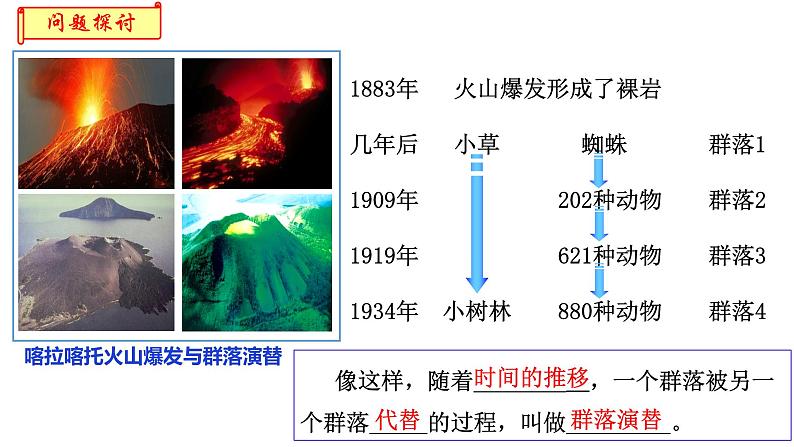 问题探讨

1883年 火山爆发形成了裸岩

几年后 小草 蜘蛛 群落1

1909年 202种动物 群落2

1919年 621种动物 群落3

1934年 小树林 880种动物 群落4

喀拉喀托火山爆发与群落演替

像这样，随着时间的推移，一个群落被另一个群落代替的过程，叫做群落演替。